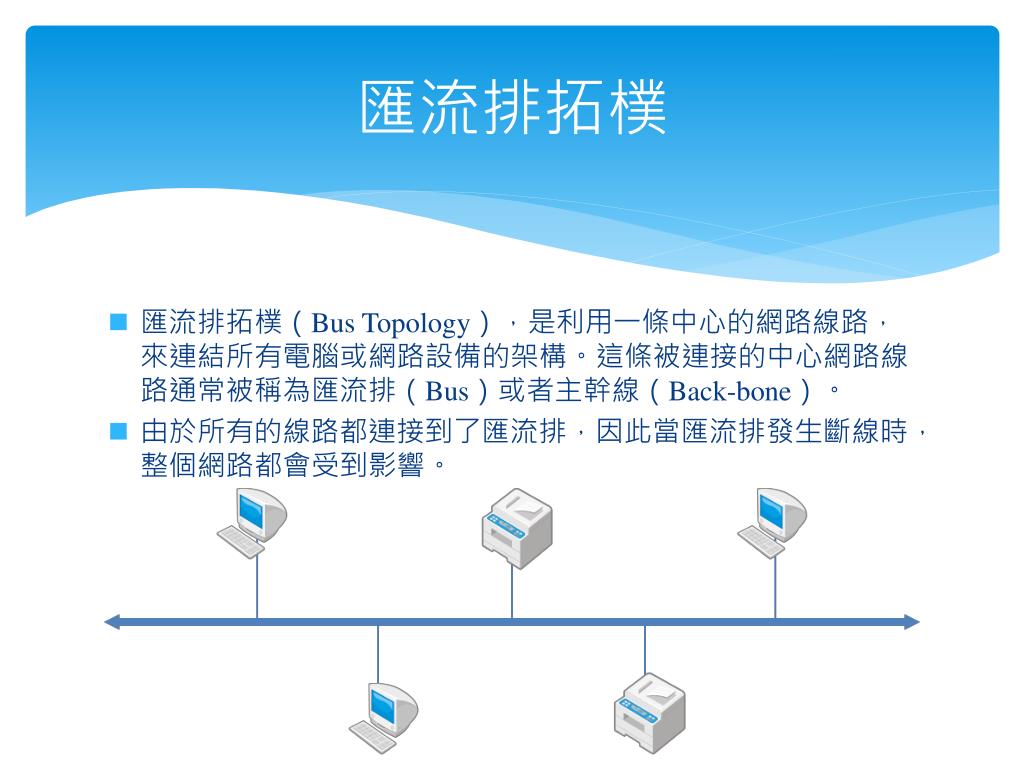 匯流排拓樸

■ 匯流排拓樸（Bus Topology），是利用一條中心的網路線路，來連結所有電腦或網路設備的架構。這條被連接的中心網路線路通常被稱為匯流排（Bus）或者主幹線（Back-bone）。

■ 由於所有的線路都連接到了匯流排，因此當匯流排發生斷線時，整個網路都會受到影響。